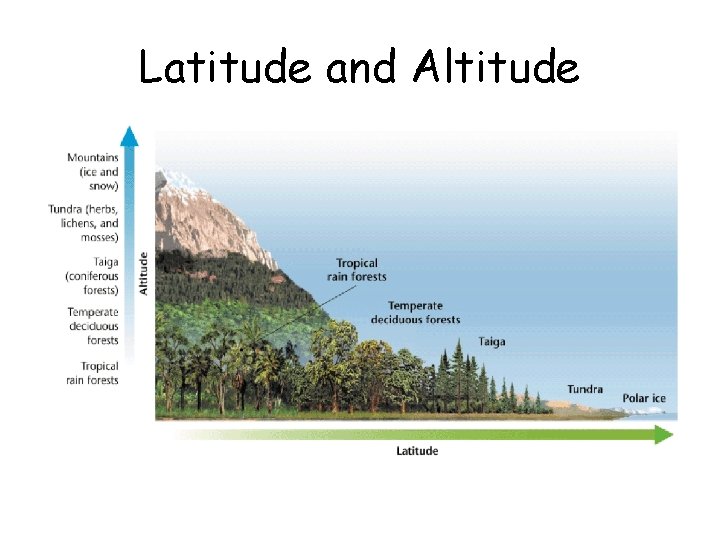 Latitude and Altitude

Mountains (ice and snow)

Tundra (herbs, lichens, and mosses)

Taiga (coniferous forests)

Temperate deciduous forests

Tropical rain forests

Altitude

Tropical rain forests

Temperate deciduous forests

Taiga

Tundra

Polar ice

Latitude